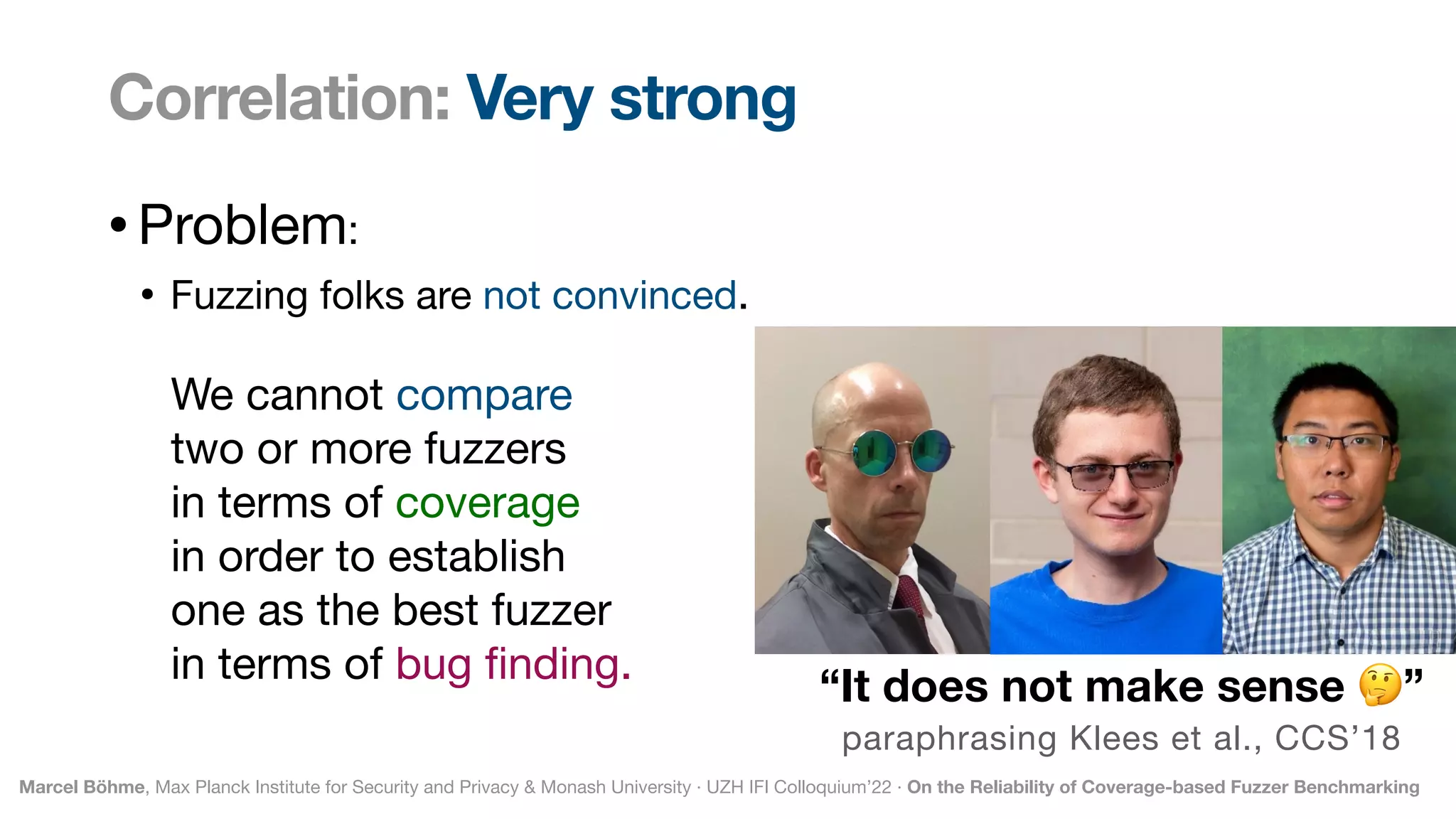 Correlation: Very strong

• Problem:

• Fuzzing folks are not convinced.

We cannot compare two or more fuzzers in terms of coverage in order to establish one as the best fuzzer in terms of bug finding.

“It does not make sense 🤔”

paraphrasing Klees et al., CCS’18

Marcel Böhme, Max Planck Institute for Security and Privacy & Monash University · UZH IFI Colloquium’22 · On the Reliability of Coverage-based Fuzzer Benchmarking